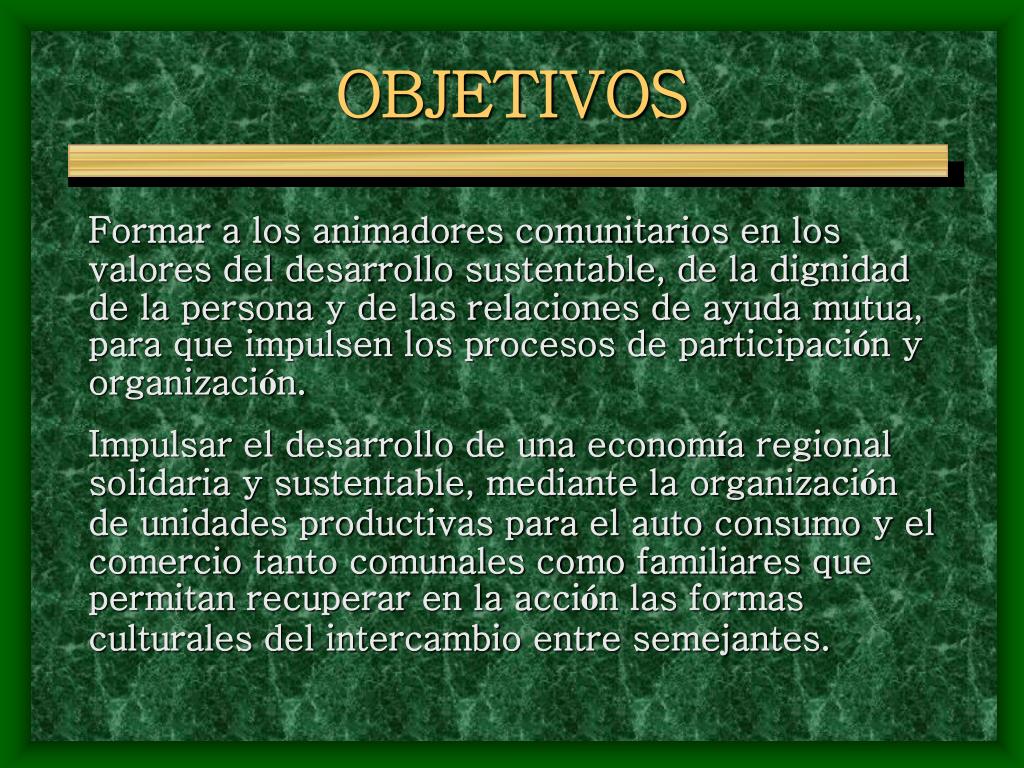 OBJETIVOS

Formar a los animadores comunitarios en los valores del desarrollo sustentable, de la dignidad de la persona y de las relaciones de ayuda mutua, para que impulsen los procesos de participación y organización.

Impulsar el desarrollo de una economía regional solidaria y sustentable, mediante la organización de unidades productivas para el auto consumo y el comercio tanto comunales como familiares que permitan recuperar en la acción las formas culturales del intercambio entre semejantes.